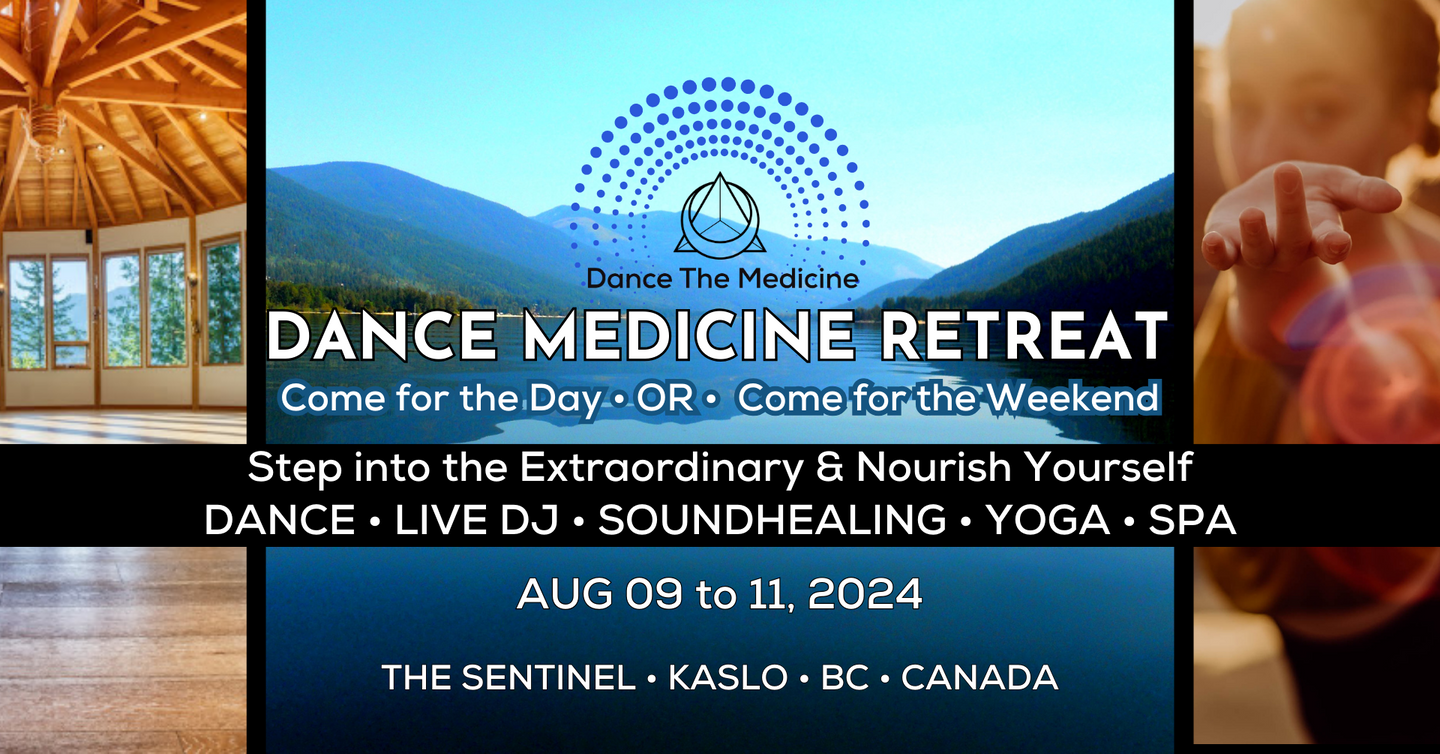 Dance The Medicine

DANCE MEDICINE RETREAT

Come for the Day • OR • Come for the Weekend

Step into the Extraordinary & Nourish Yourself

DANCE • LIVE DJ • SOUNDHEALING • YOGA • SPA

AUG 09 to 11, 2024

THE SENTINEL • KASLO • BC • CANADA